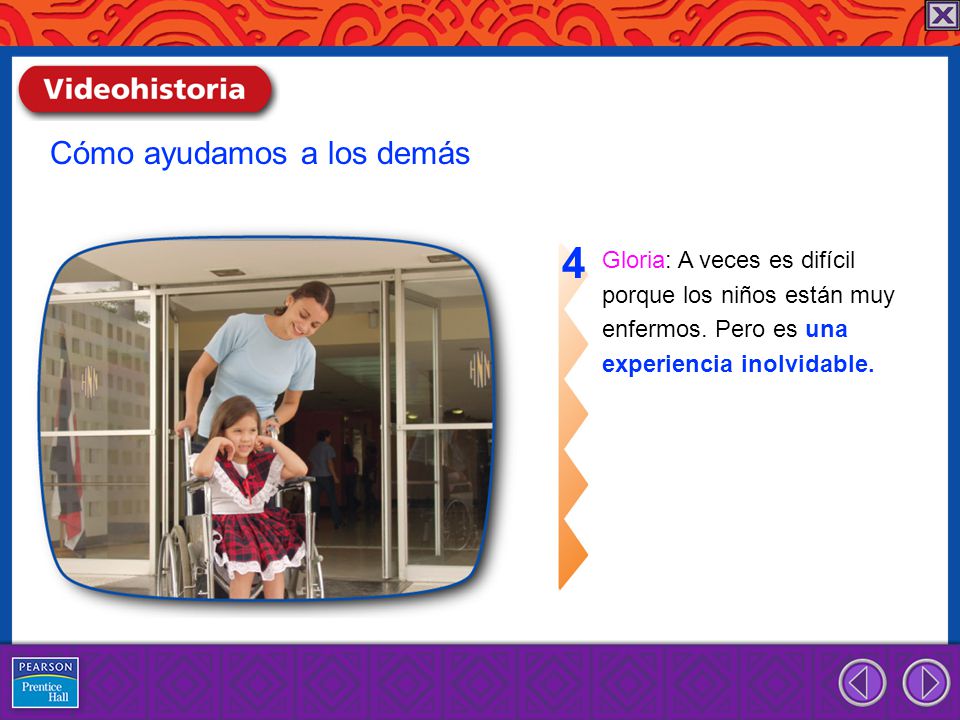 Videohistoria

Cómo ayudamos a los demás

4 Gloria: A veces es difícil porque los niños están muy enfermos. Pero es una experiencia inolvidable.

PEARSON
Prentice Hall